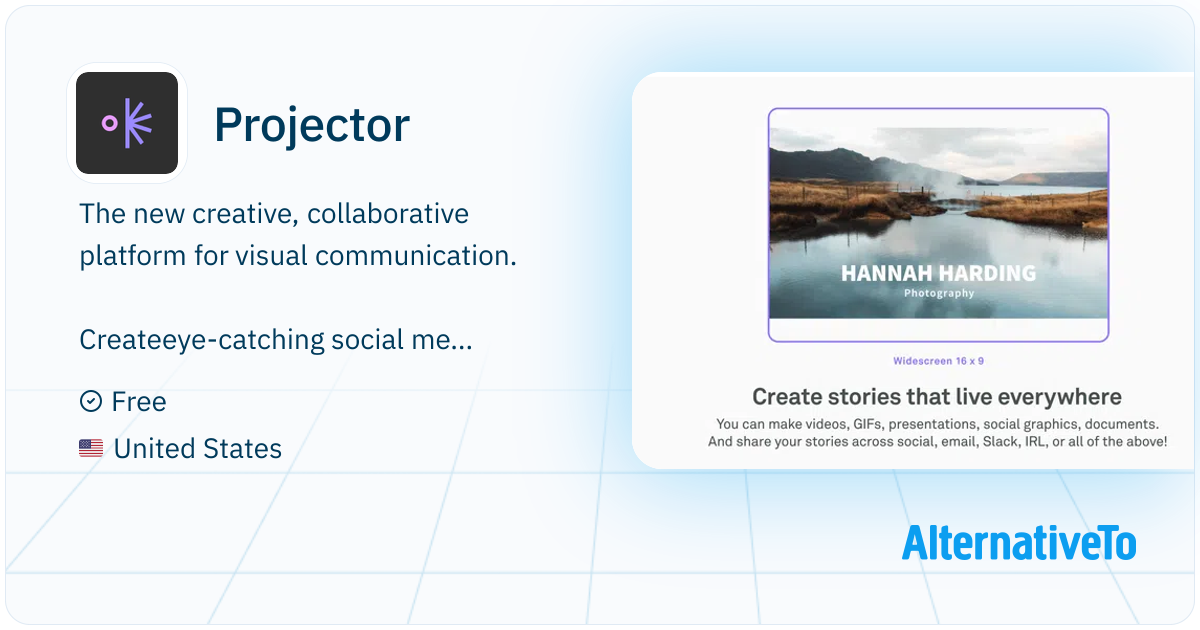 Projector

The new creative, collaborative platform for visual communication.

Createeye-catching social me...

Free

United States

HANNAH HARDING
Photography

Widescreen 16 x 9

Create stories that live everywhere

You can make videos, GIFs, presentations, social graphics, documents. And share your stories across social, email, Slack, IRL, or all of the above!

AlternativeTo